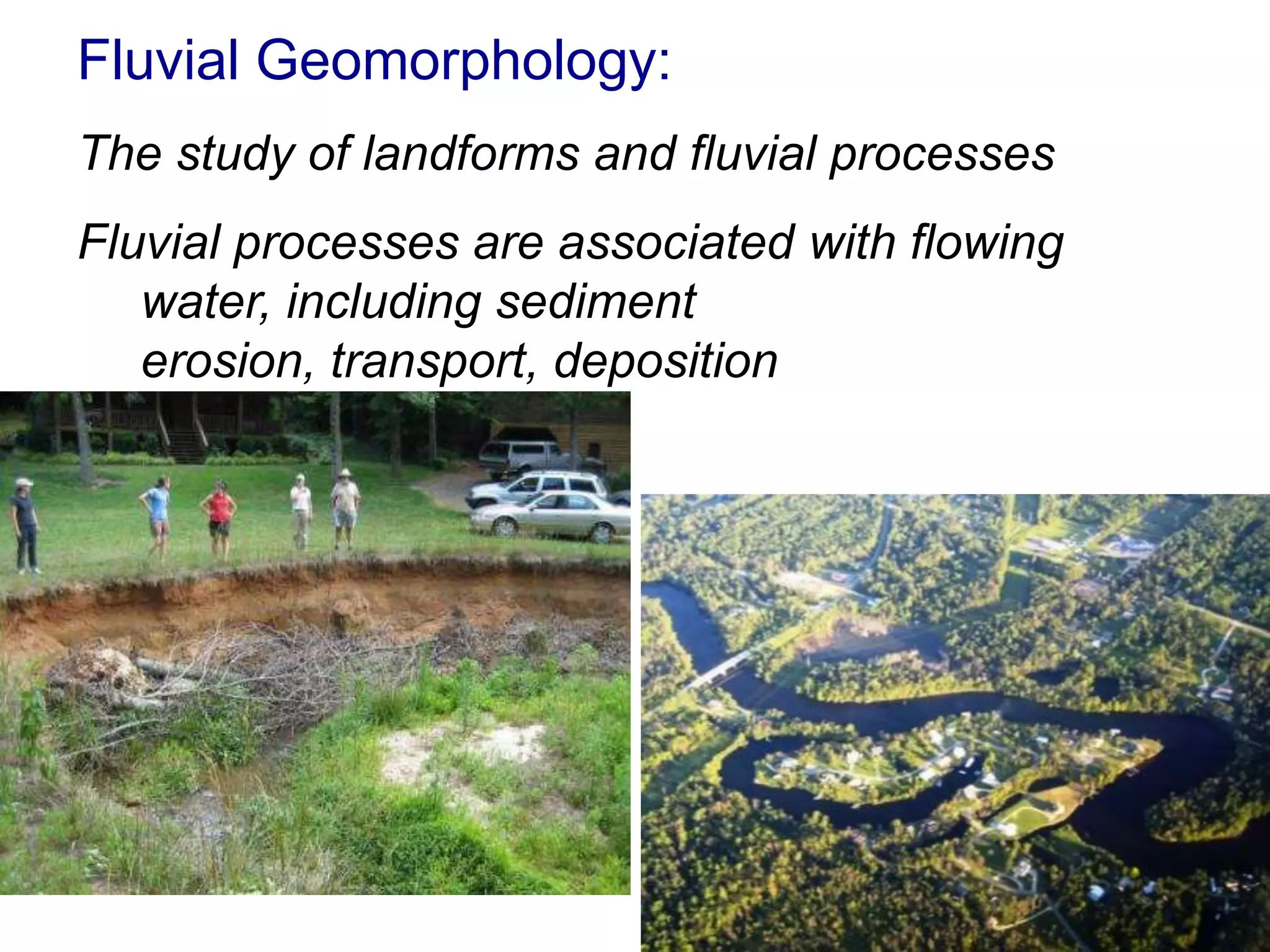 Fluvial Geomorphology:

The study of landforms and fluvial processes

Fluvial processes are associated with flowing water, including sediment erosion, transport, deposition